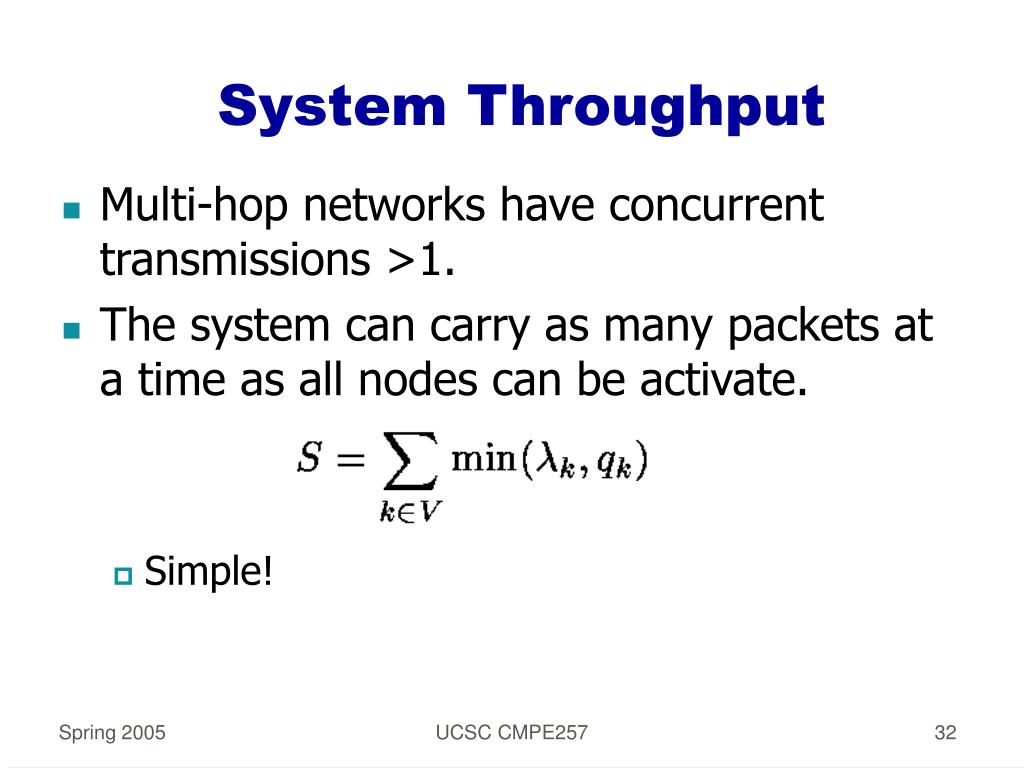 System Throughput

Multi-hop networks have concurrent transmissions >1.

The system can carry as many packets at a time as all nodes can be activate.

$S = \sum_{k \in V} \min(\lambda_k, q_k)$

Simple!

Spring 2005

UCSC CMPE257

32